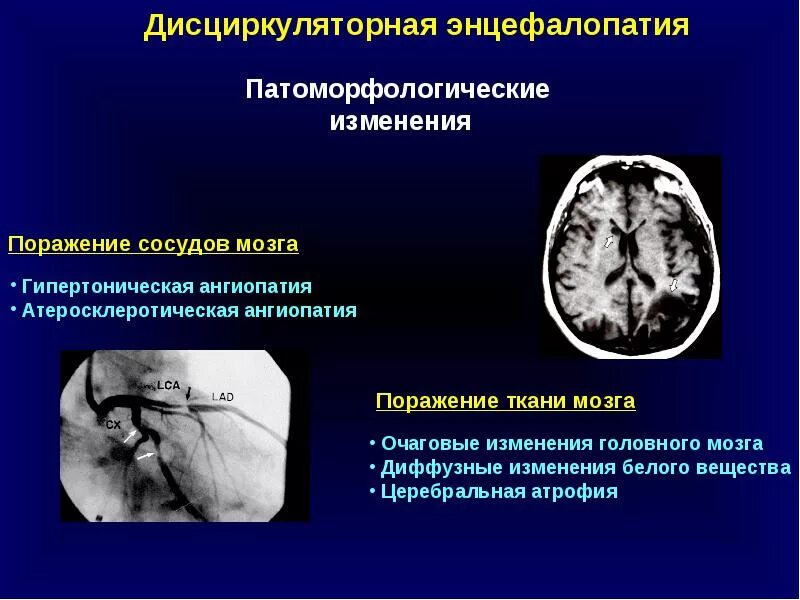 Дисциркуляторная энцефалопатия

Патоморфологические изменения

Поражение сосудов мозга

• Гипертоническая ангиопатия
• Атеросклеротическая ангиопатия

LCA
LAD
CX

Поражение ткани мозга

• Очаговые изменения головного мозга
• Диффузные изменения белого вещества
• Церебральная атрофия